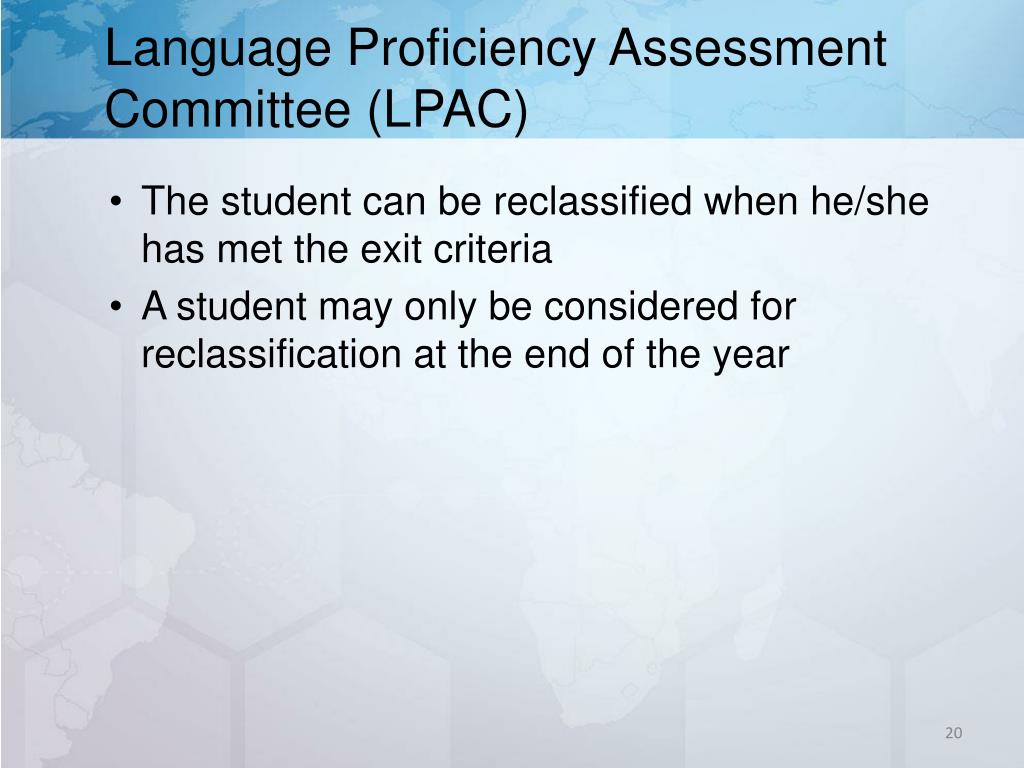 Language Proficiency Assessment Committee (LPAC)

• The student can be reclassified when he/she has met the exit criteria
• A student may only be considered for reclassification at the end of the year

20